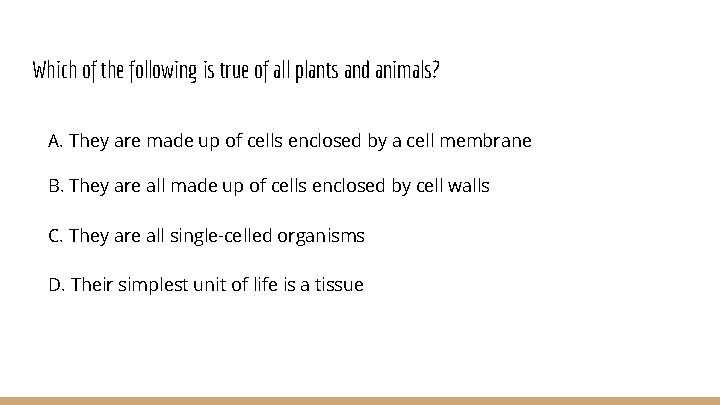 Which of the following is true of all plants and animals?

A. They are made up of cells enclosed by a cell membrane

B. They are all made up of cells enclosed by cell walls

C. They are all single-celled organisms

D. Their simplest unit of life is a tissue